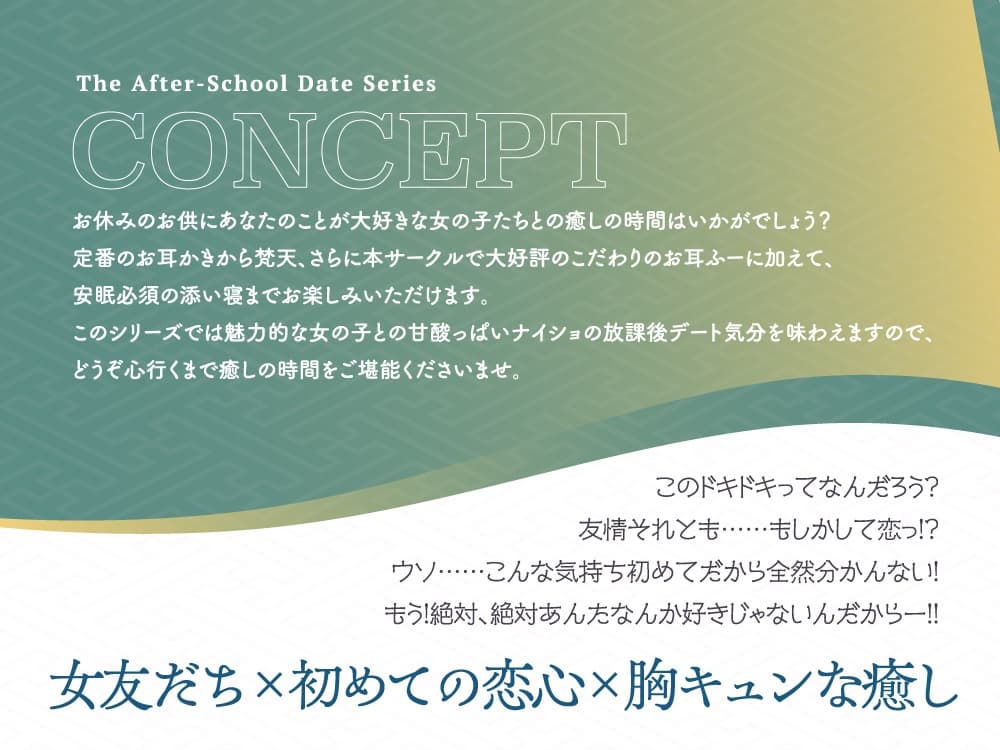 The After-School Date Series

CONCEPT

お休みのお供にあなたのことが大好きな女の子たちとの癒しの時間はいかがでしょう?
定番のお耳かきから梵天、さらに本サークルで大好評のこだわりのお耳ふーに加えて、
安眠必須の添い寝までお楽しみいただけます。
このシリーズでは魅力的な女の子との甘酸っぱいナイショの放課後デート気分を味わえますので、
どうぞ心行くまで癒しの時間をご堪能くださいませ。

このドキドキってなんだろう?
友情それとも……もしかして恋っ!?
ウソ……こんな気持ち初めてだから全然分かんない!
もう!絶対、絶対あんたなんか好きじゃないんだからー!!

女友だち×初めての恋心×胸キュンな癒し